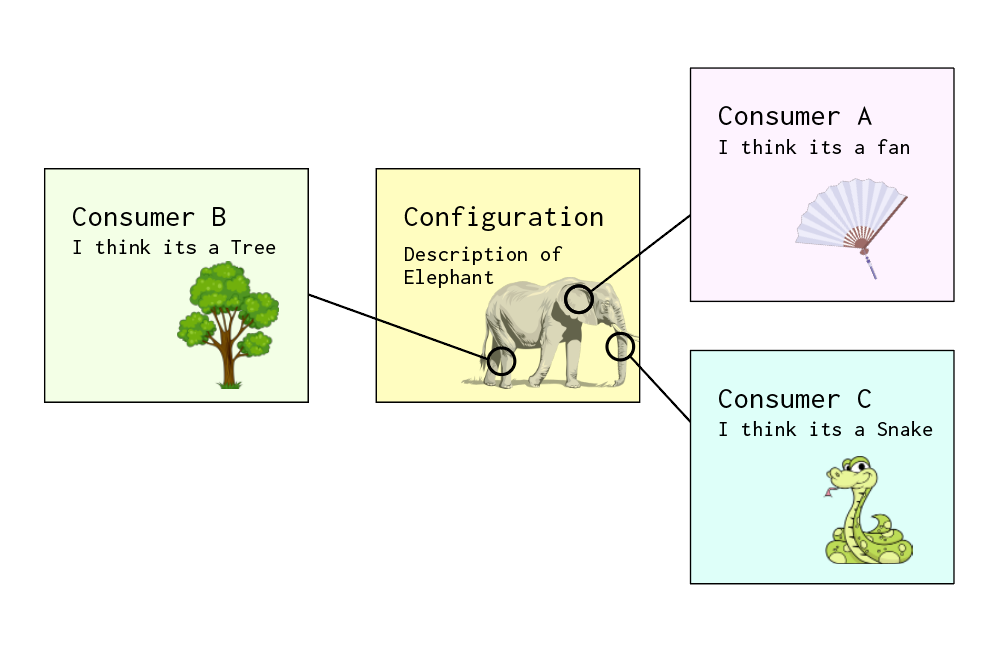 Consumer B
I think its a Tree

Configuration
Description of Elephant

Consumer A
I think its a fan

Consumer C
I think its a Snake